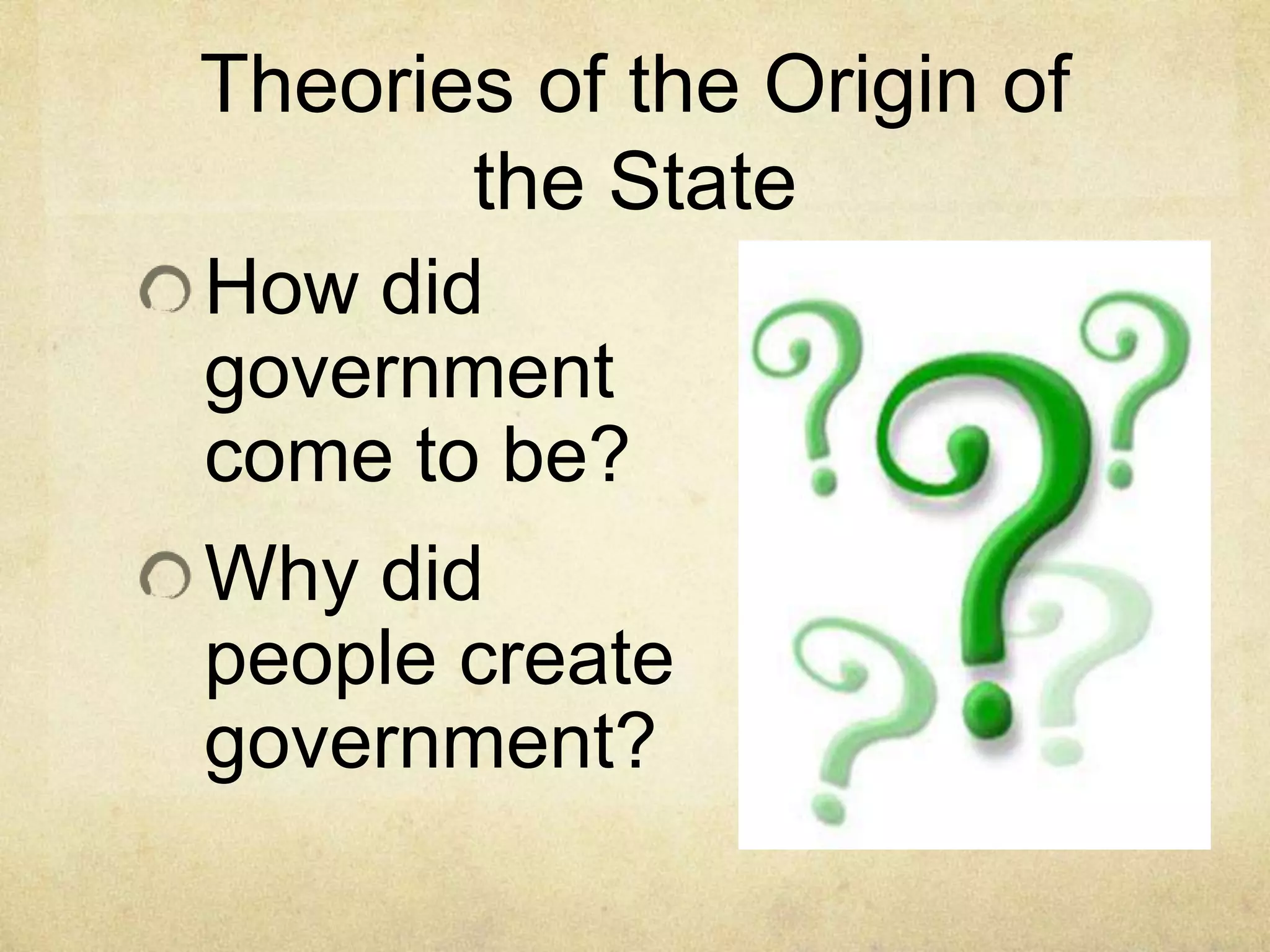 Theories of the Origin of the State

How did government come to be?

Why did people create government?